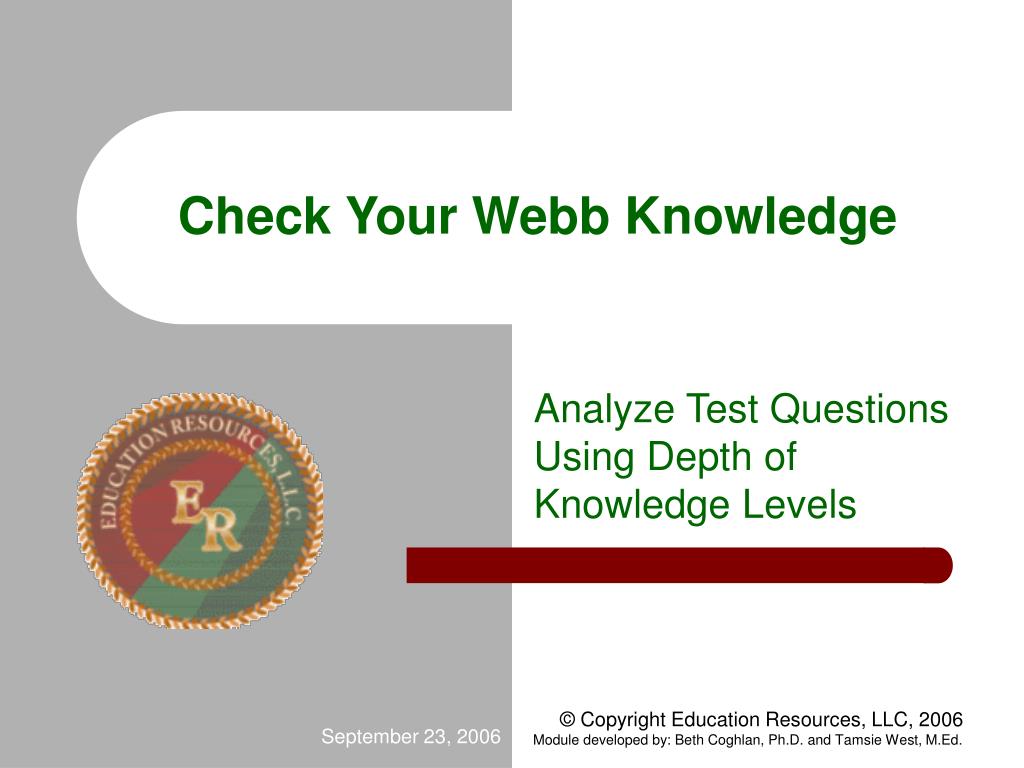 Check Your Webb Knowledge

EDUCATION RESOURCES, L.L.C.

ER

Analyze Test Questions Using Depth of Knowledge Levels

September 23, 2006

© Copyright Education Resources, LLC, 2006
Module developed by: Beth Coghlan, Ph.D. and Tamsie West, M.Ed.